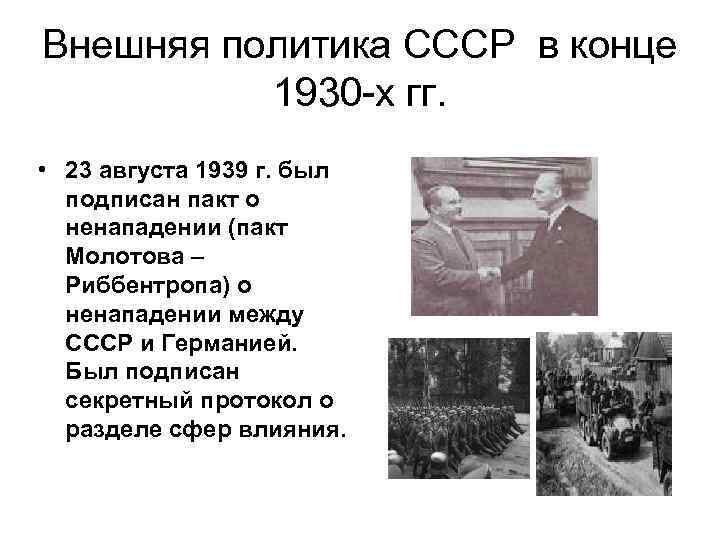 Внешняя политика СССР в конце 1930-х гг.

• 23 августа 1939 г. был подписан пакт о ненападении (пакт Молотова – Риббентропа) о ненападении между СССР и Германией. Был подписан секретный протокол о разделе сфер влияния.